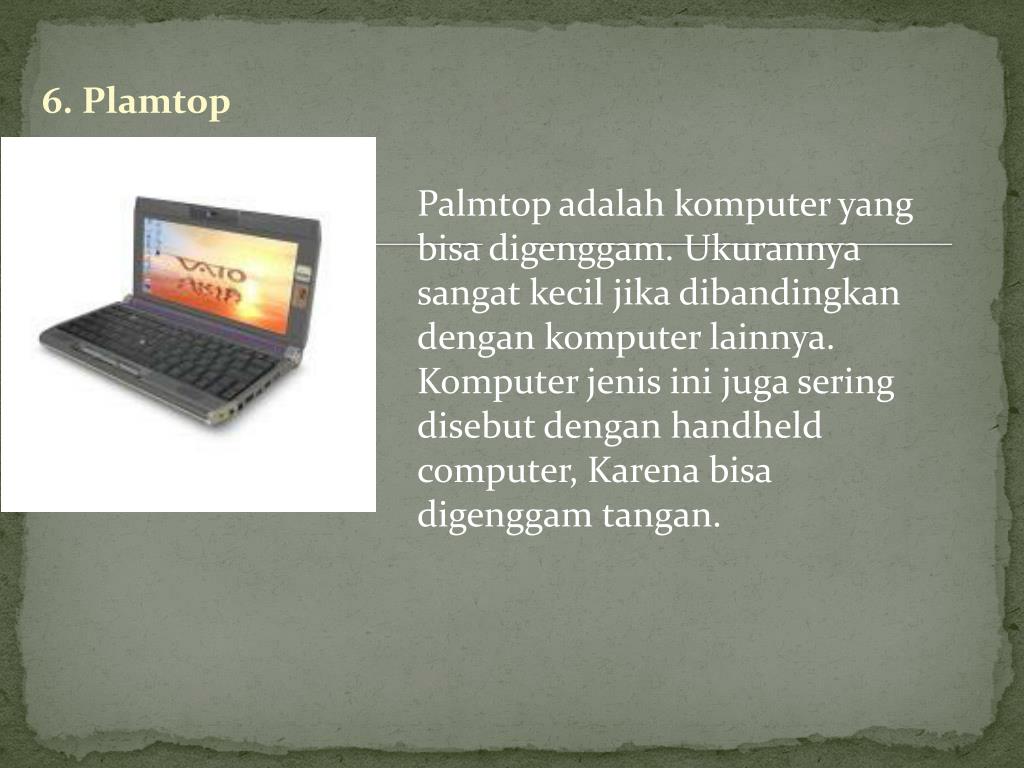 6. Plamtop

VAIO

Palmtop adalah komputer yang bisa digenggam. Ukurannya sangat kecil jika dibandingkan dengan komputer lainnya. Komputer jenis ini juga sering disebut dengan handheld computer, Karena bisa digenggam tangan.